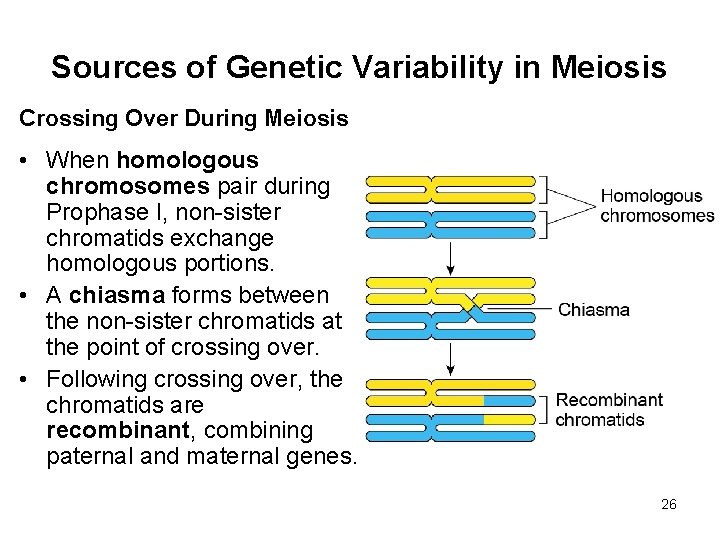 Sources of Genetic Variability in Meiosis

Crossing Over During Meiosis

• When homologous chromosomes pair during Prophase I, non-sister chromatids exchange homologous portions.
• A chiasma forms between the non-sister chromatids at the point of crossing over.
• Following crossing over, the chromatids are recombinant, combining paternal and maternal genes.

Homologous chromosomes

Chiasma

Recombinant chromatids

26